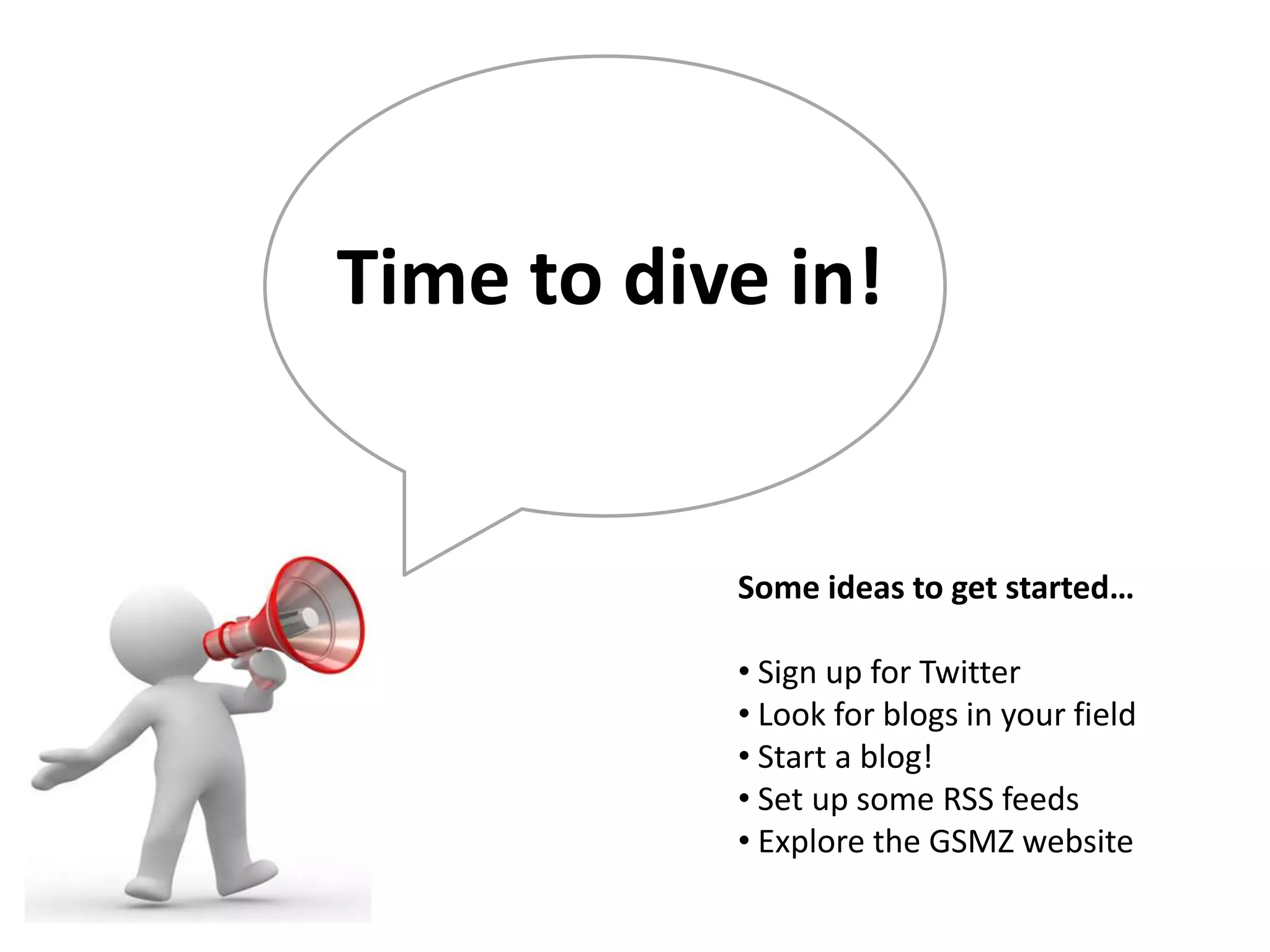 Time to dive in!

Some ideas to get started…

• Sign up for Twitter
• Look for blogs in your field
• Start a blog!
• Set up some RSS feeds
• Explore the GSMZ website